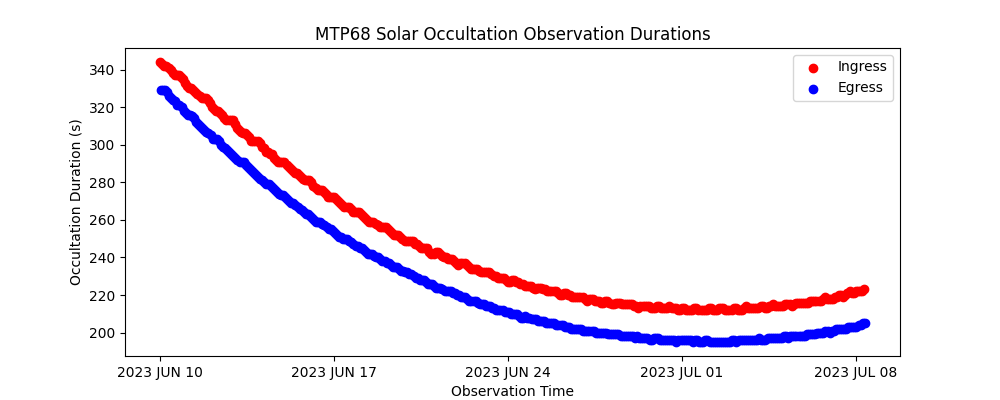 MTP68 Solar Occultation Observation Durations

Ingress
Egress

Occultation Duration (s)

340
320
300
280
260
240
220
200

2023 JUN 10
2023 JUN 17
2023 JUN 24
2023 JUL 01
2023 JUL 08

Observation Time